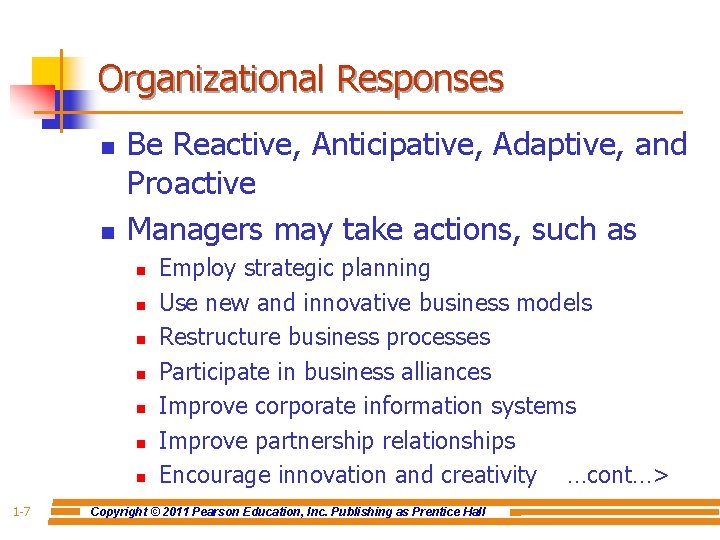 Organizational Responses

- Be Reactive, Anticipative, Adaptive, and Proactive
- Managers may take actions, such as
  - Employ strategic planning
  - Use new and innovative business models
  - Restructure business processes
  - Participate in business alliances
  - Improve corporate information systems
  - Improve partnership relationships
  - Encourage innovation and creativity …cont…>

1-7

Copyright © 2011 Pearson Education, Inc. Publishing as Prentice Hall